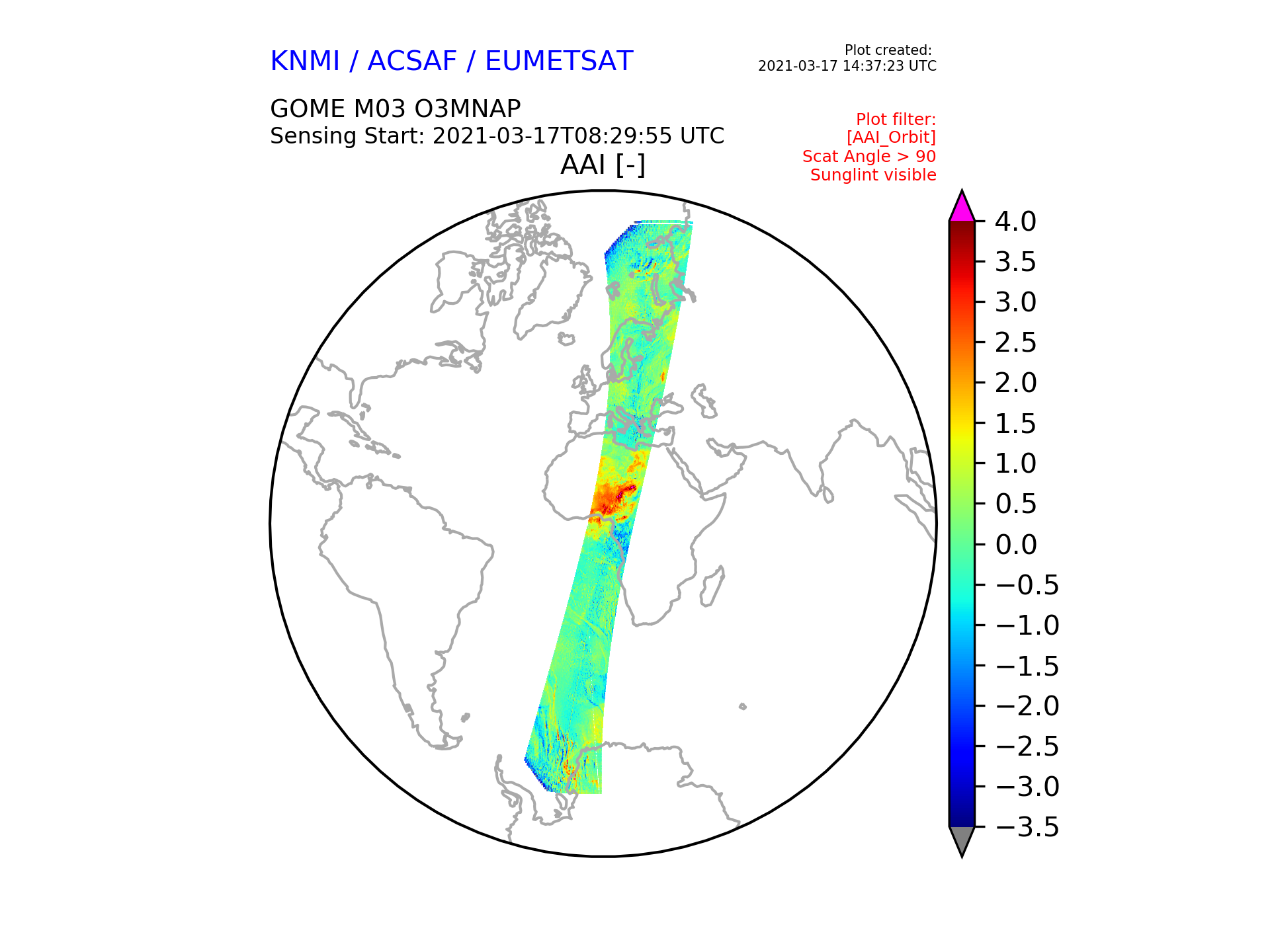 KNMI / ACSAF / EUMETSAT

Plot created:
2021-03-17 14:37:23 UTC

GOME M03 O3MNAP
Sensing Start: 2021-03-17T08:29:55 UTC

Plot filter:
[AAI_Orbit]
Scat Angle > 90
Sunglint visible

AAI [-]

4.0
3.5
3.0
2.5
2.0
1.5
1.0
0.5
0.0
−0.5
−1.0
−1.5
−2.0
−2.5
−3.0
−3.5